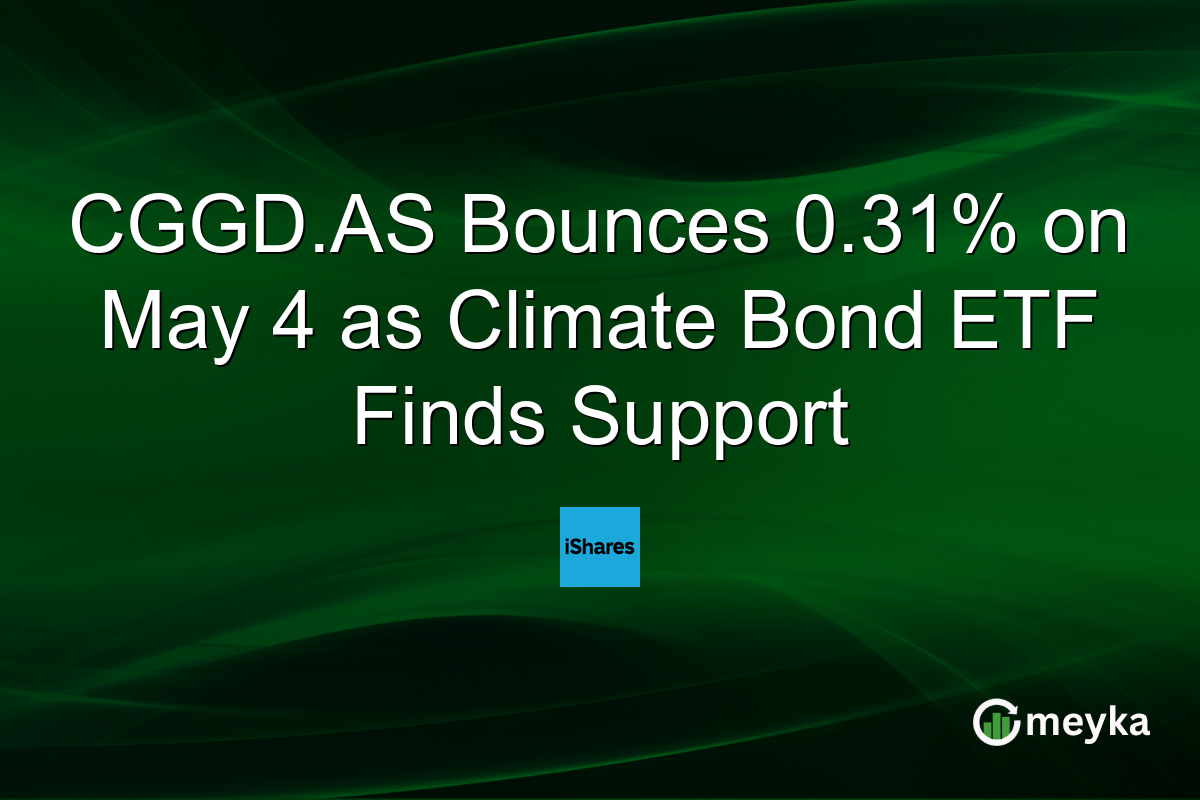 CGGD.AS Bounces 0.31% on May 4 as Climate Bond ETF Finds Support

iShares

meyka